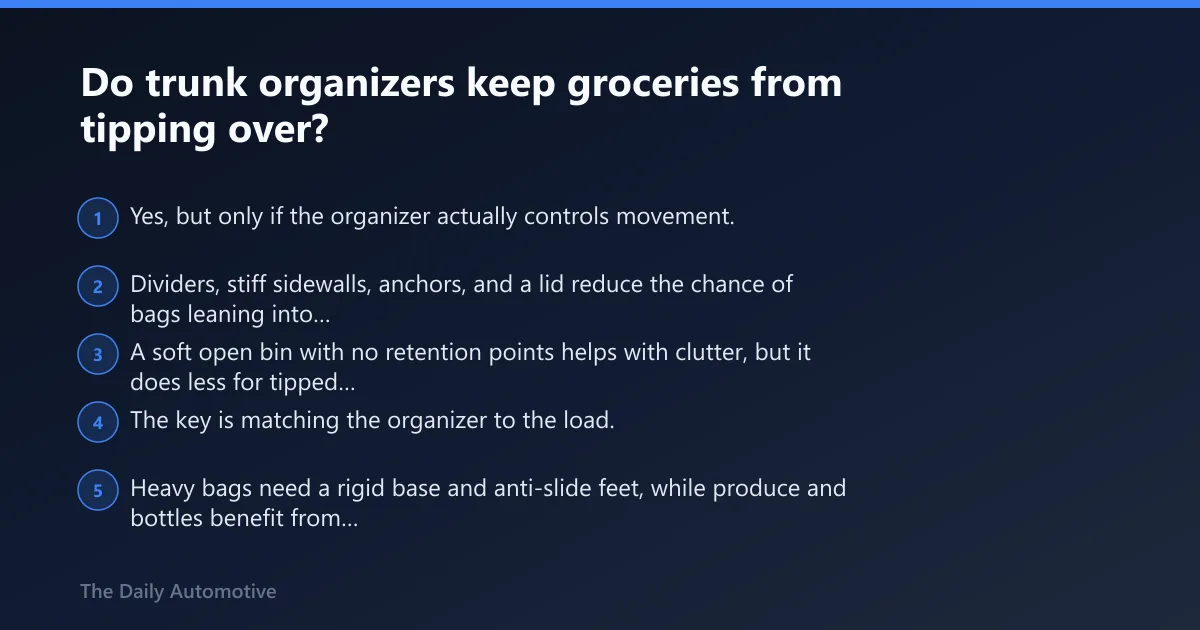 Do trunk organizers keep groceries from tipping over?

1 Yes, but only if the organizer actually controls movement.

2 Dividers, stiff sidewalls, anchors, and a lid reduce the chance of bags leaning into...

3 A soft open bin with no retention points helps with clutter, but it does less for tipped...

4 The key is matching the organizer to the load.

5 Heavy bags need a rigid base and anti-slide feet, while produce and bottles benefit from...

The Daily Automotive